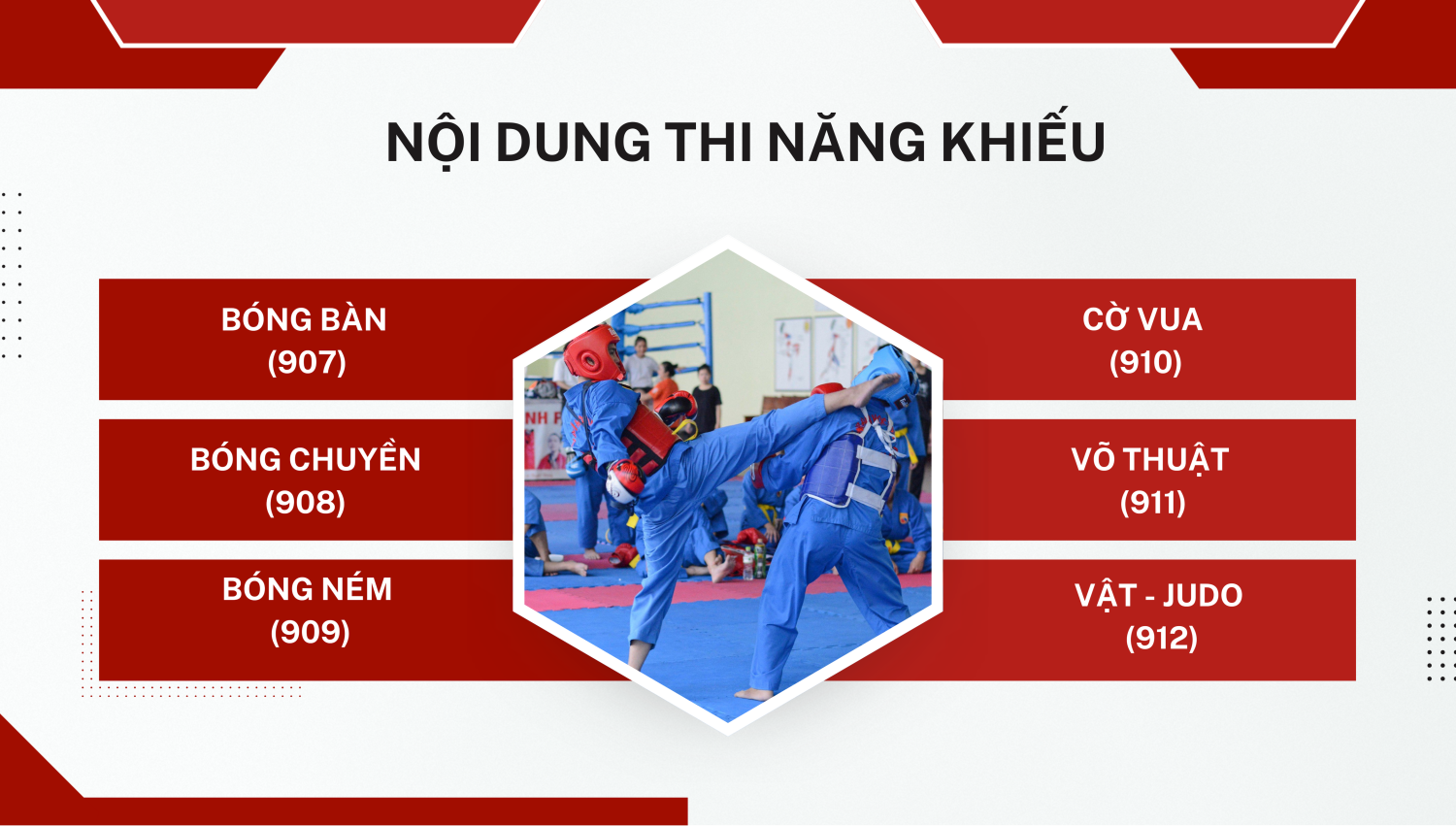 NỘI DUNG THI NĂNG KHIẾU

BÓNG BÀN
(907)

BÓNG CHUYỀN
(908)

BÓNG NÉM
(909)

CỜ VUA
(910)

VÕ THUẬT
(911)

VẬT - JUDO
(912)